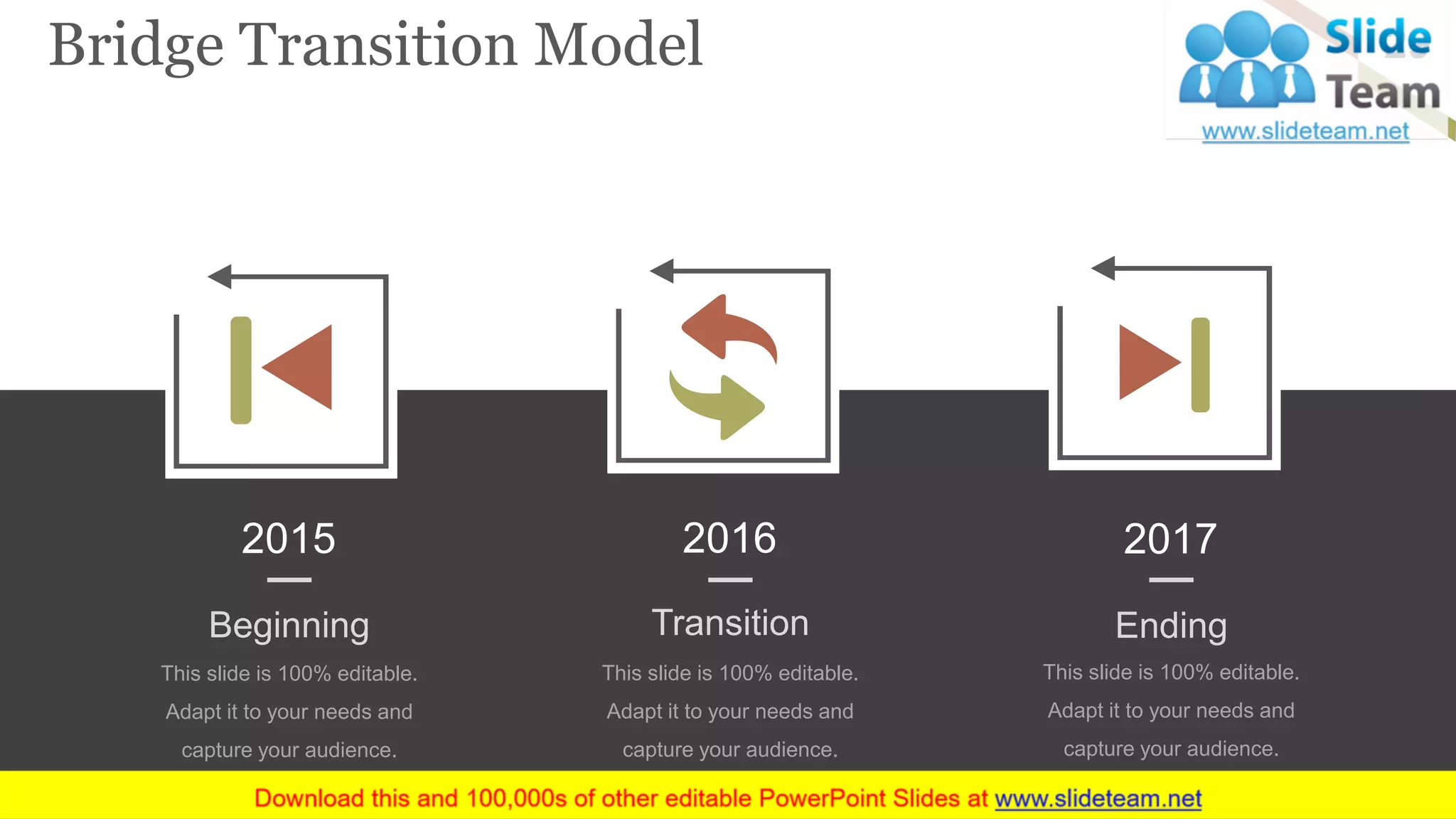 Bridge Transition Model

Slide Team
www.slideteam.net

2015

Beginning

This slide is 100% editable. Adapt it to your needs and capture your audience.

2016

Transition

This slide is 100% editable. Adapt it to your needs and capture your audience.

2017

Ending

This slide is 100% editable. Adapt it to your needs and capture your audience.

Download this and 100,000s of other editable PowerPoint Slides at www.slideteam.net